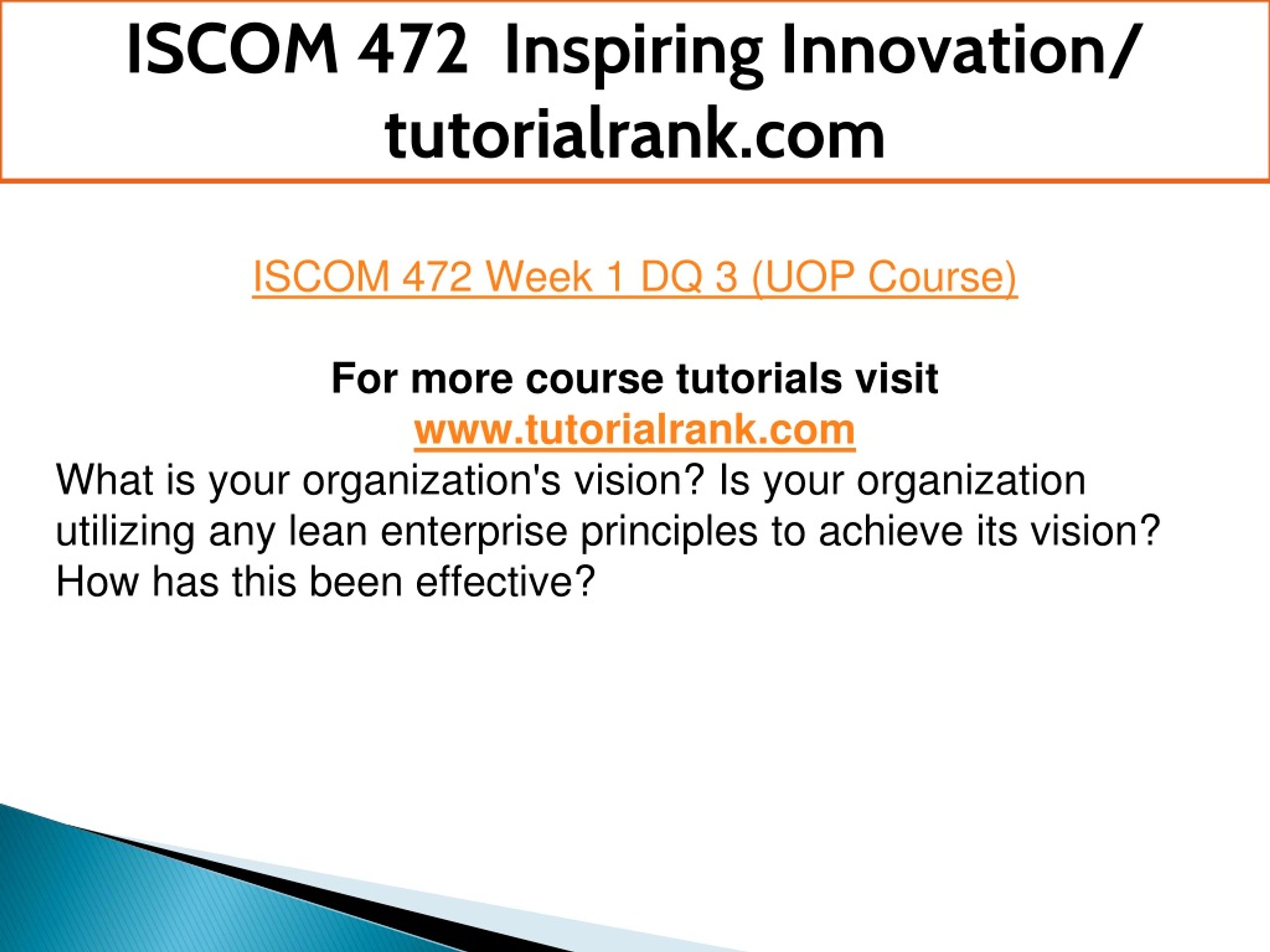 ISCOM 472 Inspiring Innovation/ tutorialrank.com

ISCOM 472 Week 1 DQ 3 (UOP Course)

For more course tutorials visit
www.tutorialrank.com

What is your organization's vision? Is your organization utilizing any lean enterprise principles to achieve its vision? How has this been effective?